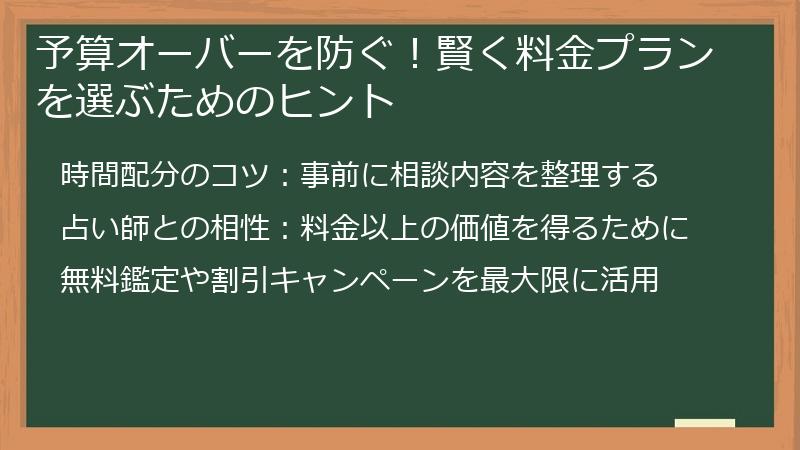 予算オーバーを防ぐ！賢く料金プランを選ぶためのヒント

時間配分のコツ：事前に相談内容を整理する

占い師との相性：料金以上の価値を得るために

無料鑑定や割引キャンペーンを最大限に活用